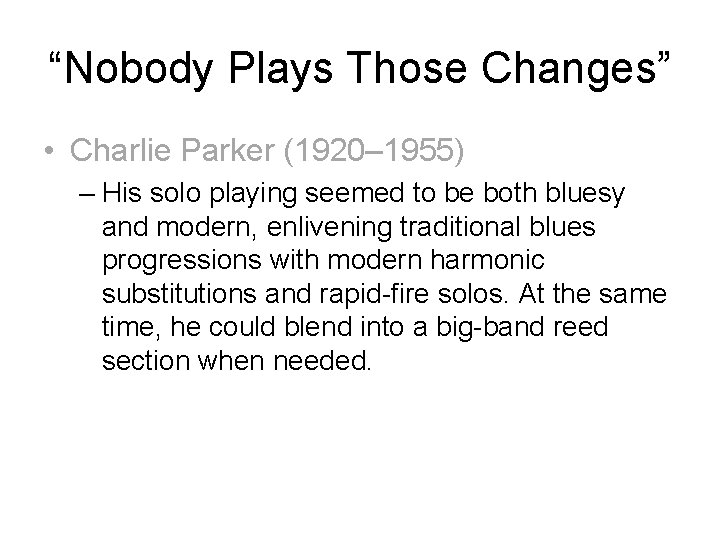 “Nobody Plays Those Changes”

• Charlie Parker (1920–1955)

– His solo playing seemed to be both bluesy and modern, enlivening traditional blues progressions with modern harmonic substitutions and rapid-fire solos. At the same time, he could blend into a big-band reed section when needed.